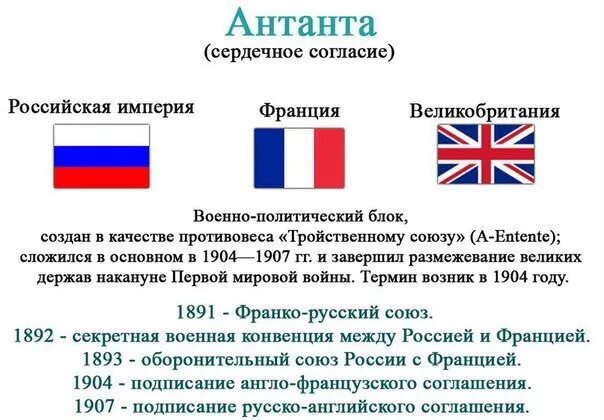 Антанта
(сердечное согласие)

Российская империя

Франция

Великобритания

Военно-политический блок,
создан в качестве противовеса «Тройственному союзу» (A-Entente); сложился в основном в 1904—1907 гг. и завершил размежевание великих держав накануне Первой мировой войны. Термин возник в 1904 году.

1891 - Франко-русский союз.
1892 - секретная военная конвенция между Россией и Францией.
1893 - оборонительный союз России с Францией.
1904 - подписание англо-французского соглашения.
1907 - подписание русско-английского соглашения.